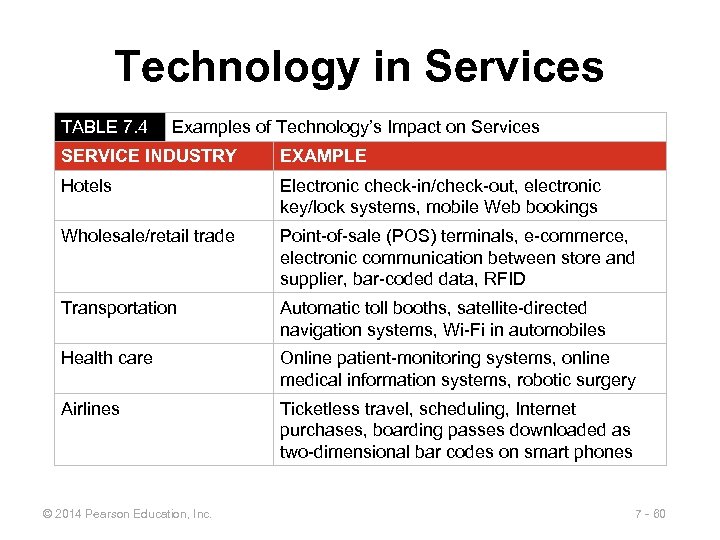 Technology in Services

TABLE 7.4 Examples of Technology's Impact on Services

| SERVICE INDUSTRY | EXAMPLE |
|---|---|
| Hotels | Electronic check-in/check-out, electronic key/lock systems, mobile Web bookings |
| Wholesale/retail trade | Point-of-sale (POS) terminals, e-commerce, electronic communication between store and supplier, bar-coded data, RFID |
| Transportation | Automatic toll booths, satellite-directed navigation systems, Wi-Fi in automobiles |
| Health care | Online patient-monitoring systems, online medical information systems, robotic surgery |
| Airlines | Ticketless travel, scheduling, Internet purchases, boarding passes downloaded as two-dimensional bar codes on smart phones |

© 2014 Pearson Education, Inc.

7 - 60